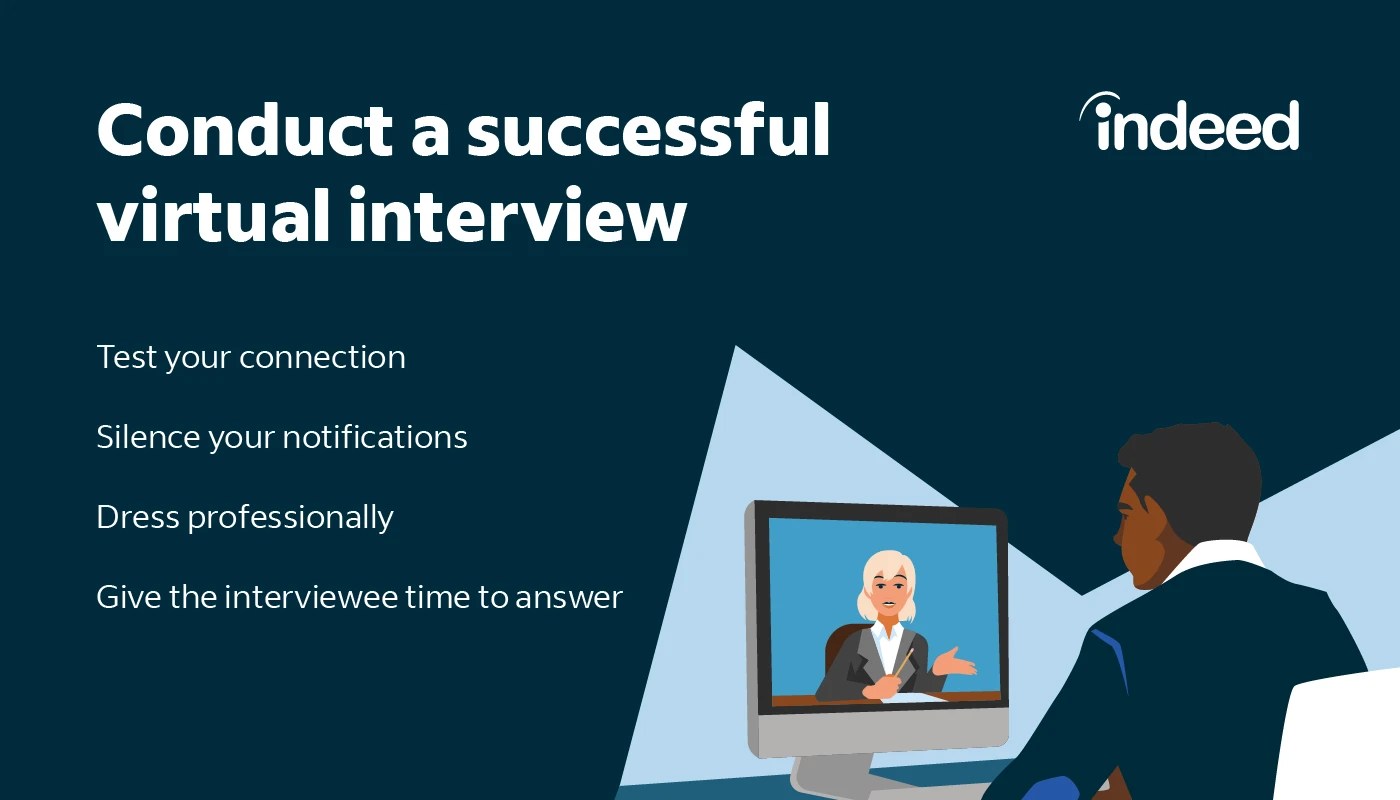 Conduct a successful virtual interview

indeed

Test your connection

Silence your notifications

Dress professionally

Give the interviewee time to answer